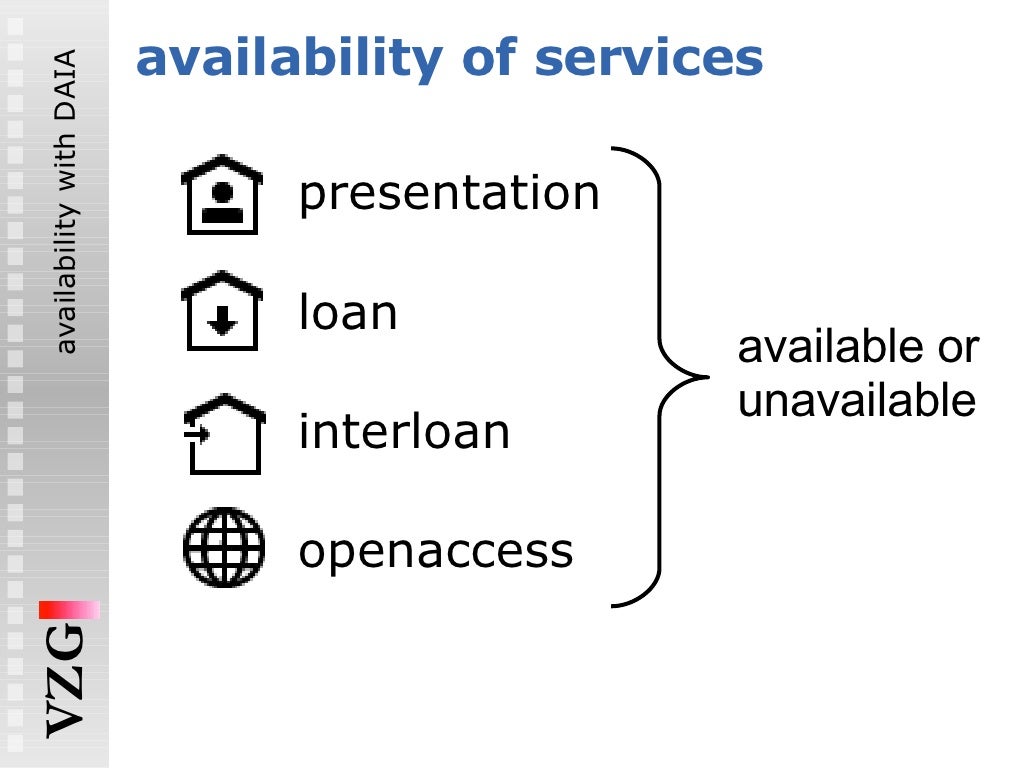 availability with DAIA

availability of services

presentation

loan

interloan

openaccess

available or unavailable

VZG